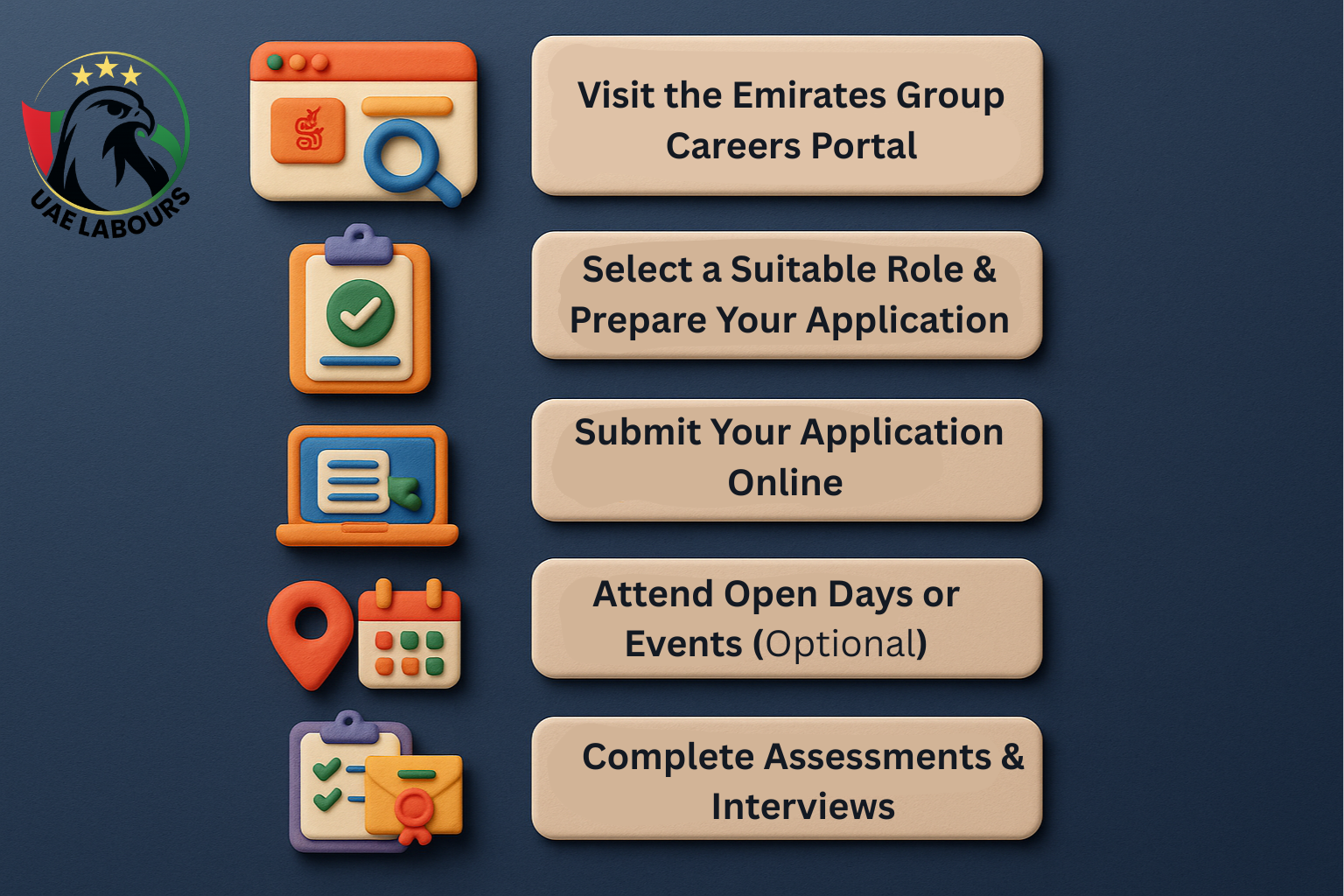 UAE LABOURS

Visit the Emirates Group Careers Portal

Select a Suitable Role & Prepare Your Application

Submit Your Application Online

Attend Open Days or Events (Optional)

Complete Assessments & Interviews